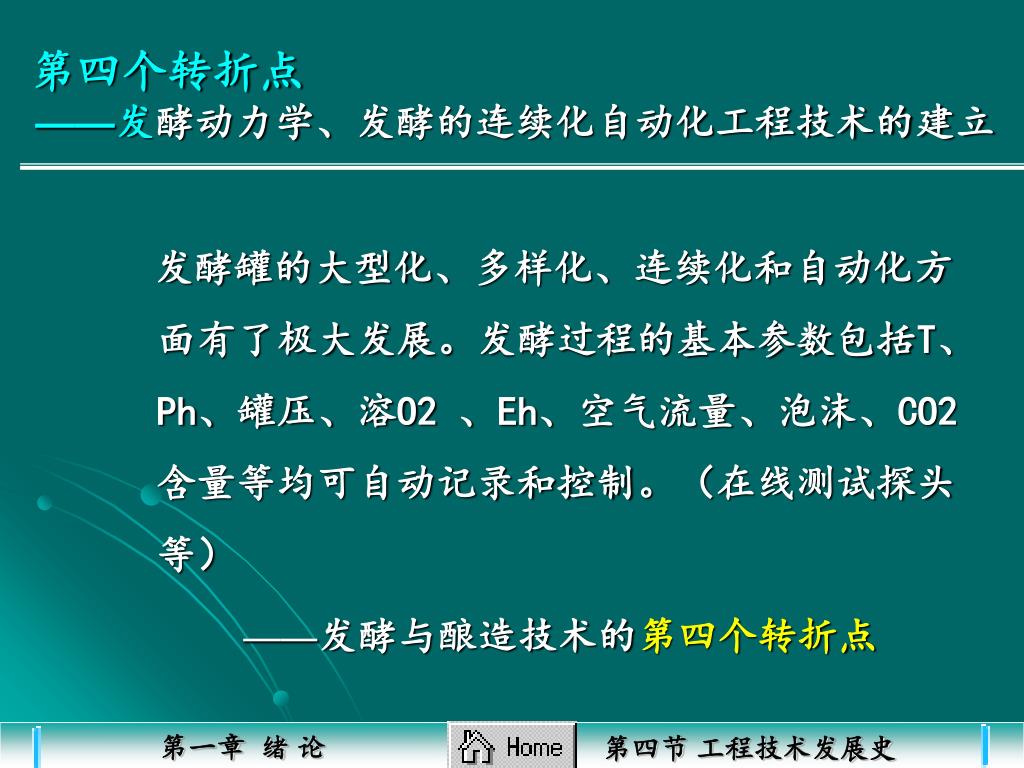 第四个转折点
——发酵动力学、发酵的连续化自动化工程技术的建立

发酵罐的大型化、多样化、连续化和自动化方面有了极大发展。发酵过程的基本参数包括T、Ph、罐压、溶O2 、Eh、空气流量、泡沫、CO2含量等均可自动记录和控制。（在线测试探头等）

——发酵与酿造技术的第四个转折点

第一章 绪 论

Home

第四节 工程技术发展史